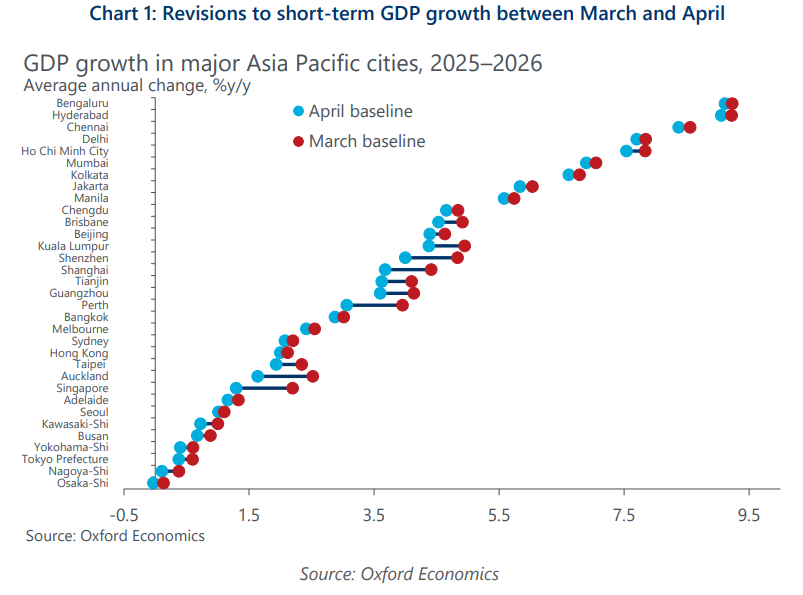 Chart 1: Revisions to short-term GDP growth between March and April

GDP growth in major Asia Pacific cities, 2025–2026
Average annual change, %y/y

April baseline
March baseline

Bengaluru
Hyderabad
Chennai
Delhi
Ho Chi Minh City
Mumbai
Kolkata
Jakarta
Manila
Chengdu
Brisbane
Beijing
Kuala Lumpur
Shenzhen
Shanghai
Tianjin
Guangzhou
Perth
Bangkok
Melbourne
Sydney
Hong Kong
Taipei
Auckland
Singapore
Adelaide
Seoul
Kawasaki-Shi
Busan
Yokohama-Shi
Tokyo Prefecture
Nagoya-Shi
Osaka-Shi

-0.5
1.5
3.5
5.5
7.5
9.5

Source: Oxford Economics

Source: Oxford Economics